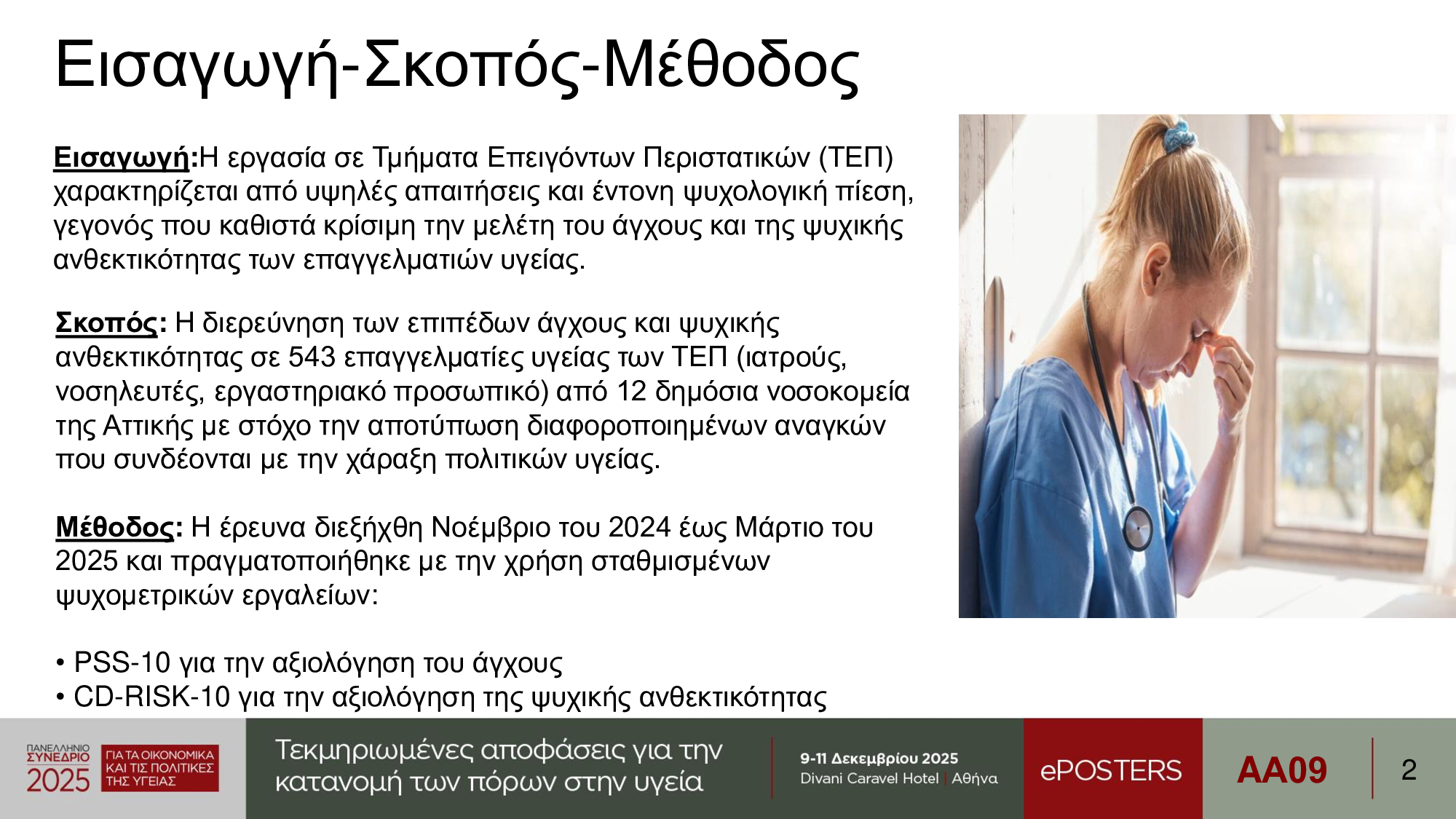 Εισαγωγή-Σκοπός-Μέθοδος

Εισαγωγή:Η εργασία σε Τμήματα Επειγόντων Περιστατικών (ΤΕΠ) χαρακτηρίζεται από υψηλές απαιτήσεις και έντονη ψυχολογική πίεση, γεγονός που καθιστά κρίσιμη την μελέτη του άγχους και της ψυχικής ανθεκτικότητας των επαγγελματιών υγείας.

Σκοπός: Η διερεύνηση των επιπέδων άγχους και ψυχικής ανθεκτικότητας σε 543 επαγγελματίες υγείας των ΤΕΠ (ιατρούς, νοσηλευτές, εργαστηριακό προσωπικό) από 12 δημόσια νοσοκομεία της Αττικής με στόχο την αποτύπωση διαφοροποιημένων αναγκών που συνδέονται με την χάραξη πολιτικών υγείας.

Μέθοδος: Η έρευνα διεξήχθη Νοέμβριο του 2024 έως Μάρτιο του 2025 και πραγματοποιήθηκε με την χρήση σταθμισμένων ψυχομετρικών εργαλείων:

• PSS-10 για την αξιολόγηση του άγχους
• CD-RISK-10 για την αξιολόγηση της ψυχικής ανθεκτικότητας

ΠΑΝΕΛΛΗΝΙΟ ΣΥΝΕΔΡΙΟ 2025 ΓΙΑ ΤΑ ΟΙΚΟΝΟΜΙΚΑ ΚΑΙ ΤΙΣ ΠΟΛΙΤΙΚΕΣ ΤΗΣ ΥΓΕΙΑΣ

Τεκμηριωμένες αποφάσεις για την κατανομή των πόρων στην υγεία

9-11 Δεκεμβρίου 2025
Divani Caravel Hotel | Αθήνα

ePOSTERS

AA09

2